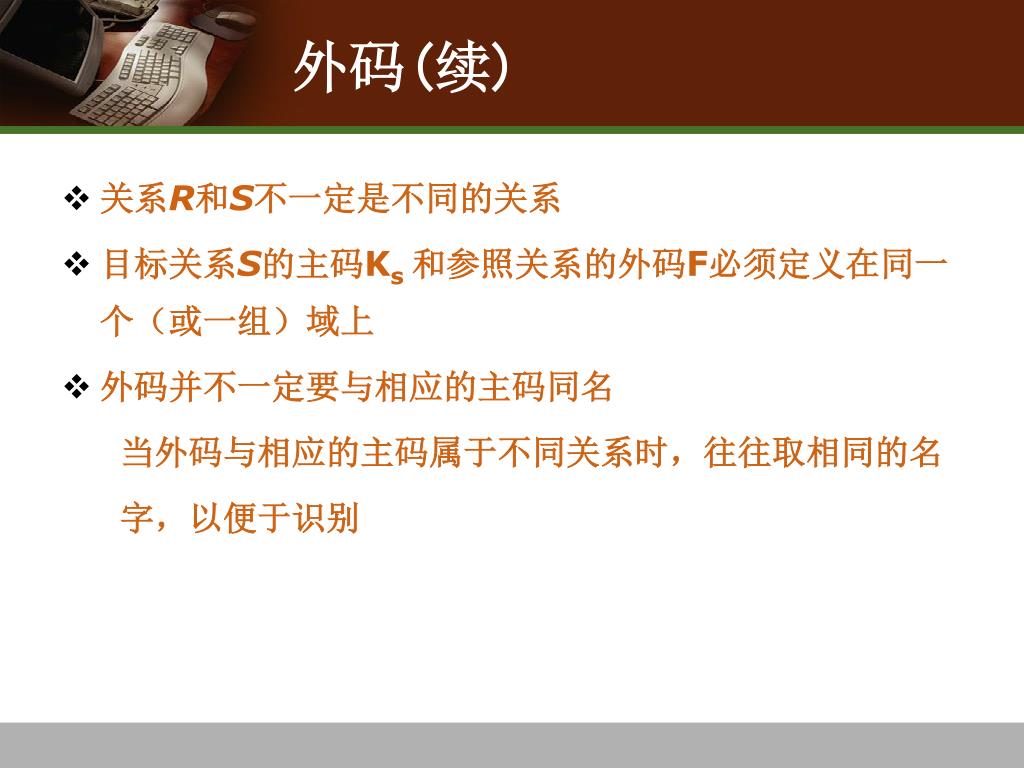 外码(续)

❖ 关系R和S不一定是不同的关系

❖ 目标关系S的主码$K_s$ 和参照关系的外码F必须定义在同一个（或一组）域上

❖ 外码并不一定要与相应的主码同名

当外码与相应的主码属于不同关系时，往往取相同的名字，以便于识别